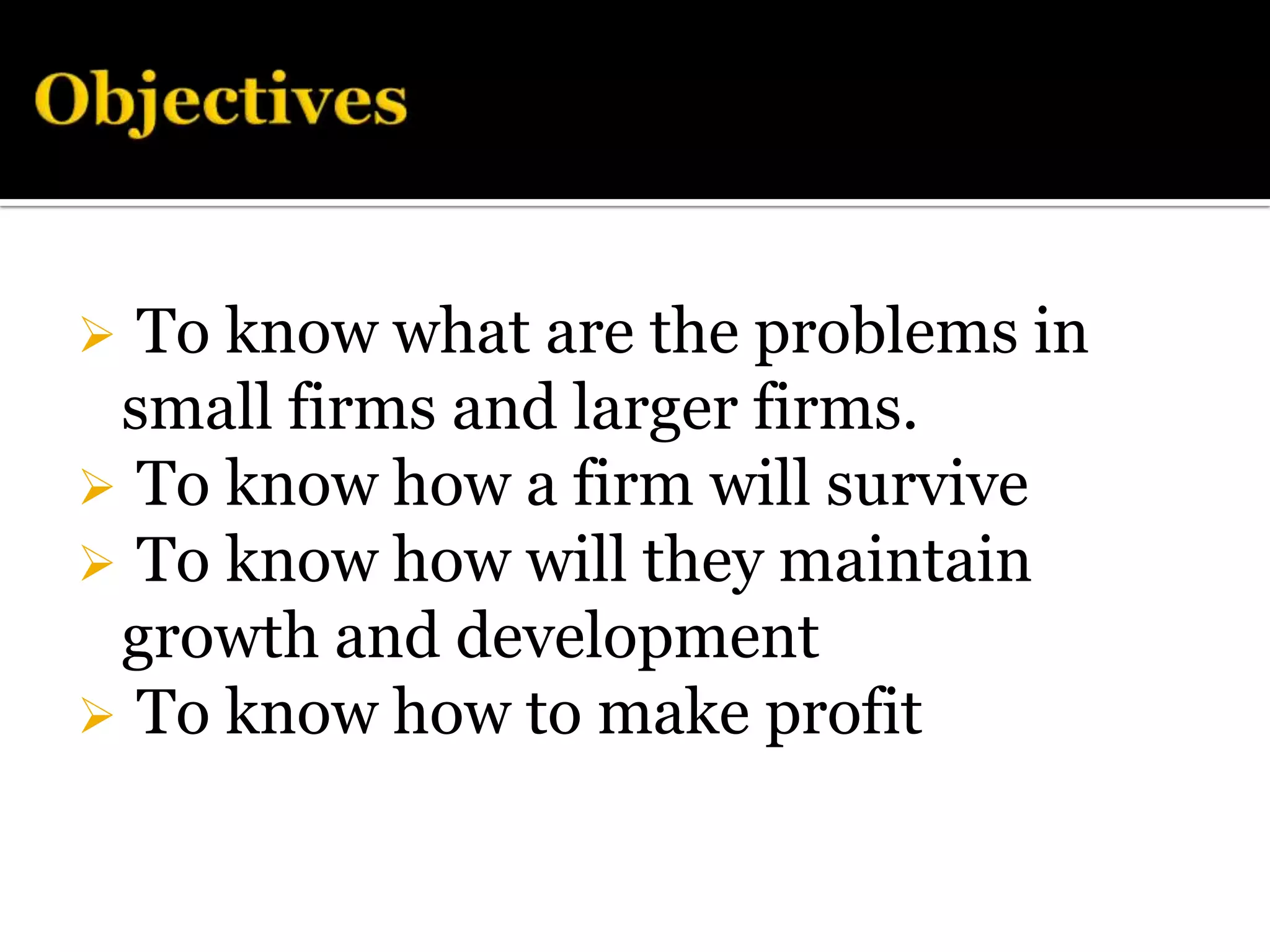 Objectives

➢ To know what are the problems in small firms and larger firms.
➢ To know how a firm will survive
➢ To know how will they maintain growth and development
➢ To know how to make profit